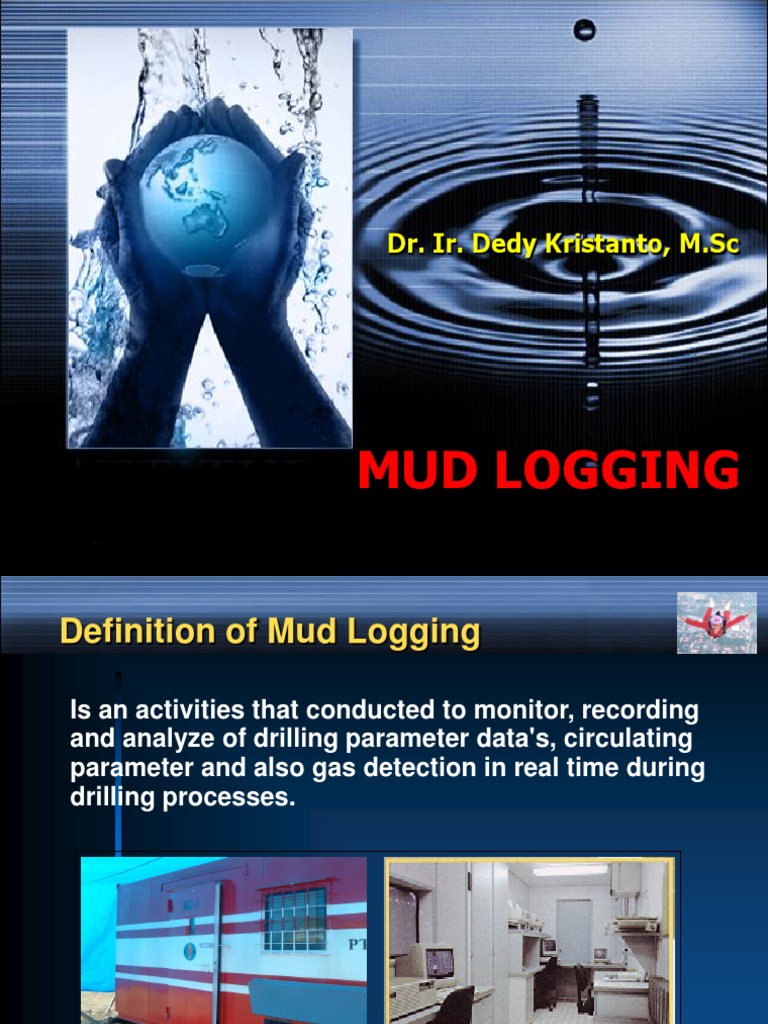 Dr. Ir. Dedy Kristanto, M.Sc

MUD LOGGING

Definition of Mud Logging

Is an activities that conducted to monitor, recording and analyze of drilling parameter data's, circulating parameter and also gas detection in real time during drilling processes.

PT